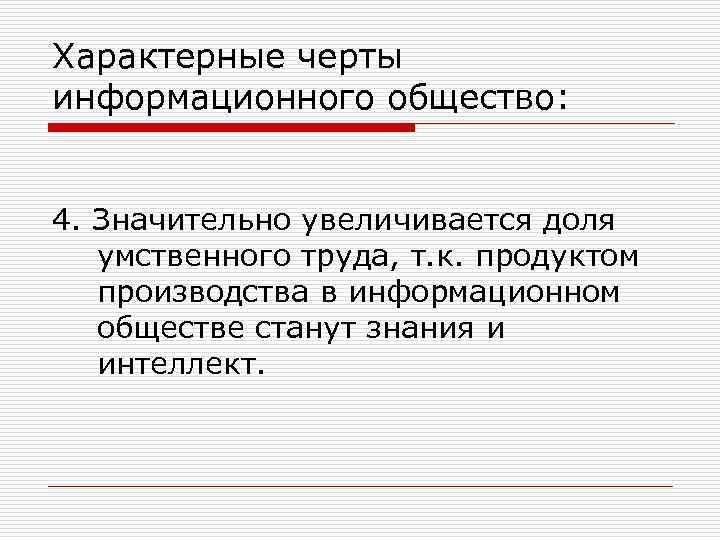 Характерные черты информационного общество:

4. Значительно увеличивается доля умственного труда, т.к. продуктом производства в информационном обществе станут знания и интеллект.